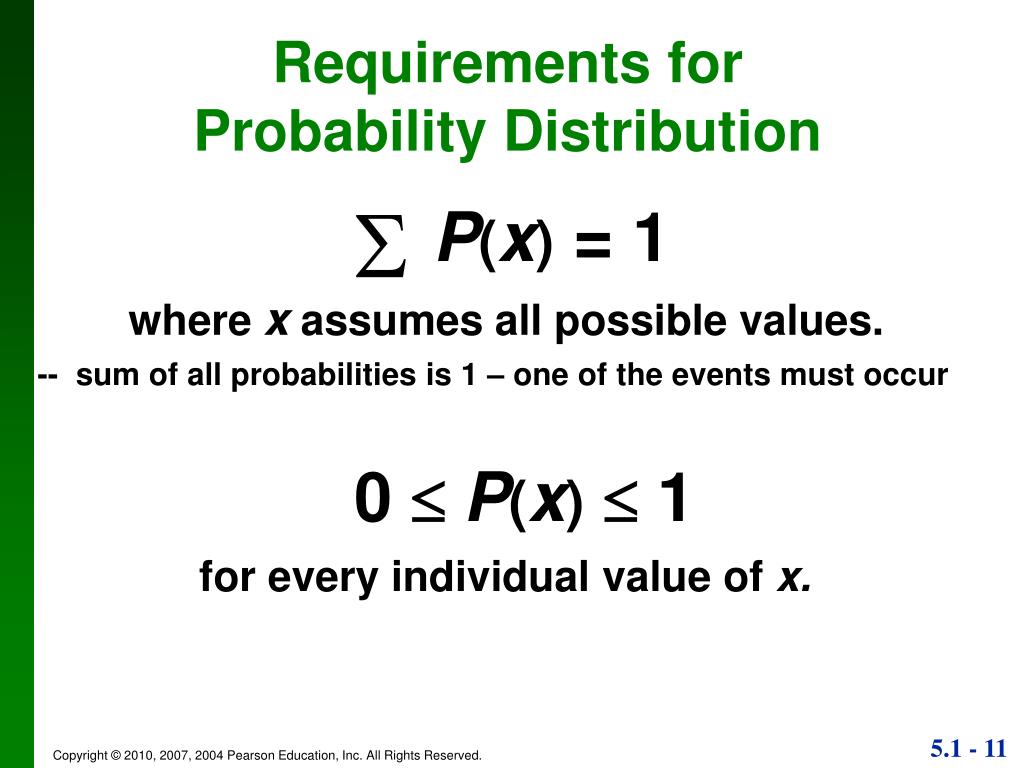 Requirements for Probability Distribution

$\sum P(x) = 1$

where $x$ assumes all possible values.

-- sum of all probabilities is 1 – one of the events must occur

$0 \leq P(x) \leq 1$

for every individual value of $x$.

Copyright © 2010, 2007, 2004 Pearson Education, Inc. All Rights Reserved.

5.1 - 11